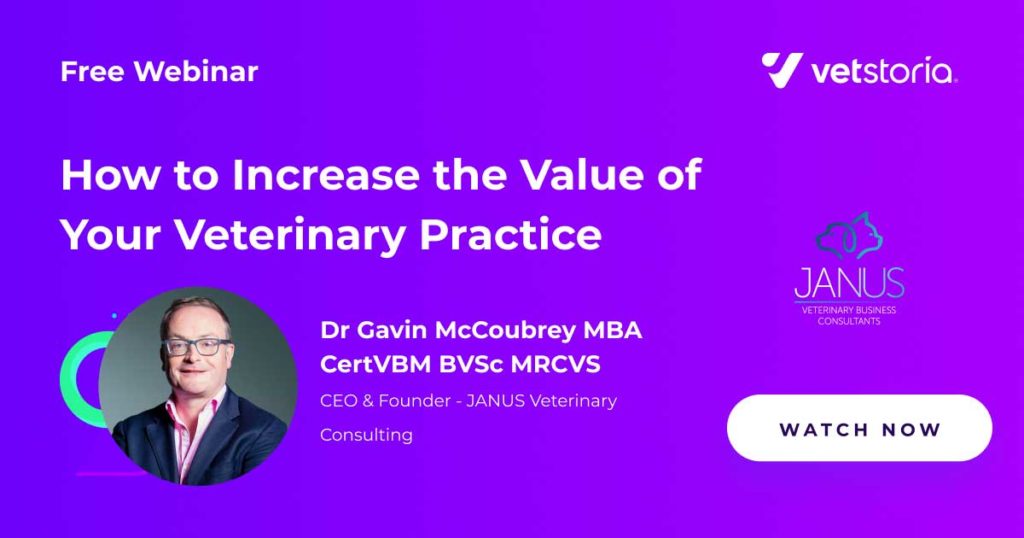 Free Webinar

vetstoria

How to Increase the Value of Your Veterinary Practice

JANUS
VETERINARY BUSINESS CONSULTANTS

Dr Gavin McCoubrey MBA CertVBM BVSc MRCVS

CEO & Founder - JANUS Veterinary Consulting

WATCH NOW